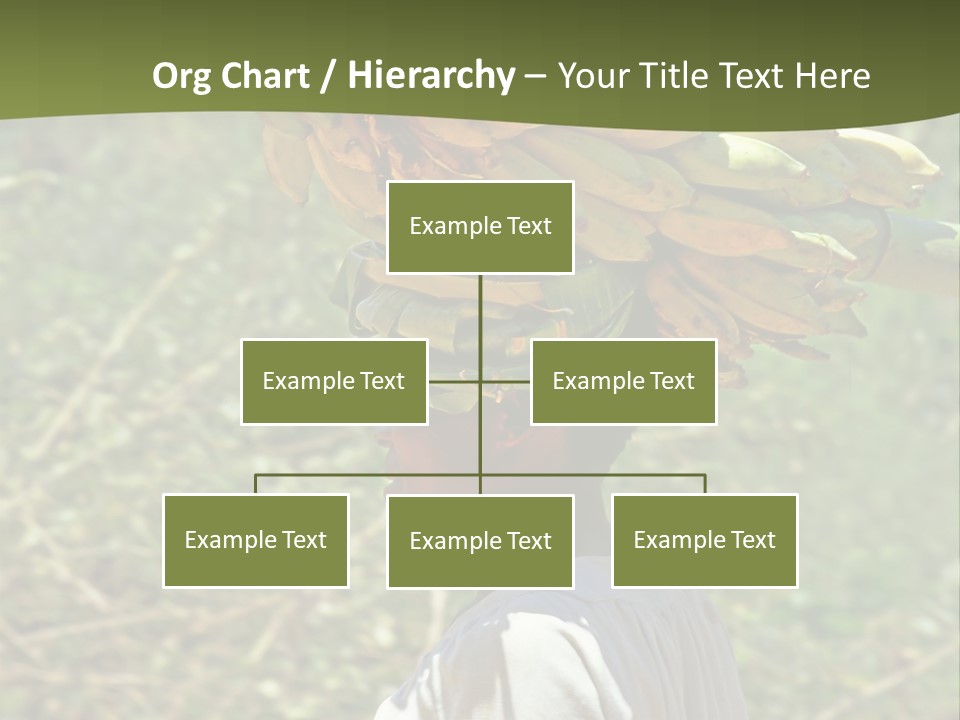 Org Chart / Hierarchy – Your Title Text Here

Example Text

Example Text

Example Text

Example Text

Example Text

Example Text